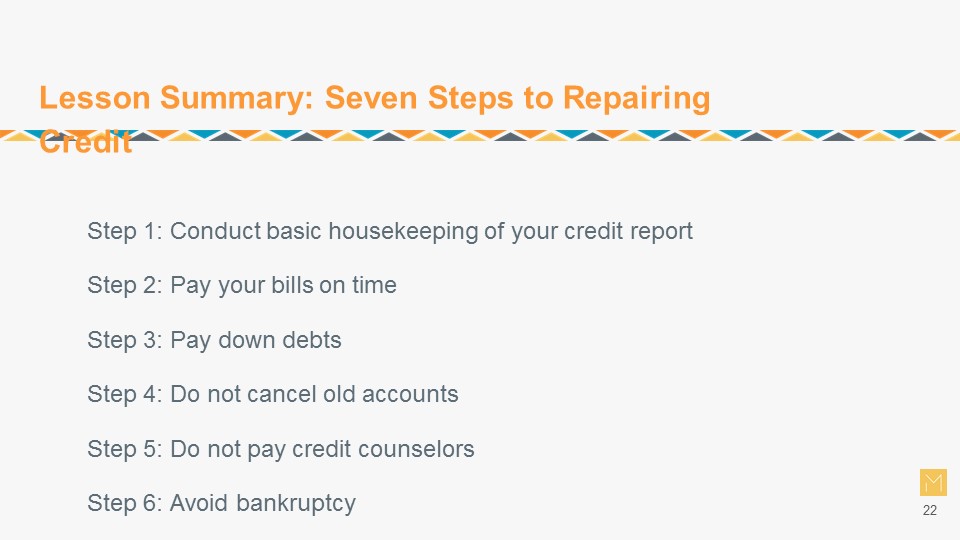 Lesson Summary: Seven Steps to Repairing Credit

Step 1: Conduct basic housekeeping of your credit report

Step 2: Pay your bills on time

Step 3: Pay down debts

Step 4: Do not cancel old accounts

Step 5: Do not pay credit counselors

Step 6: Avoid bankruptcy

M

22